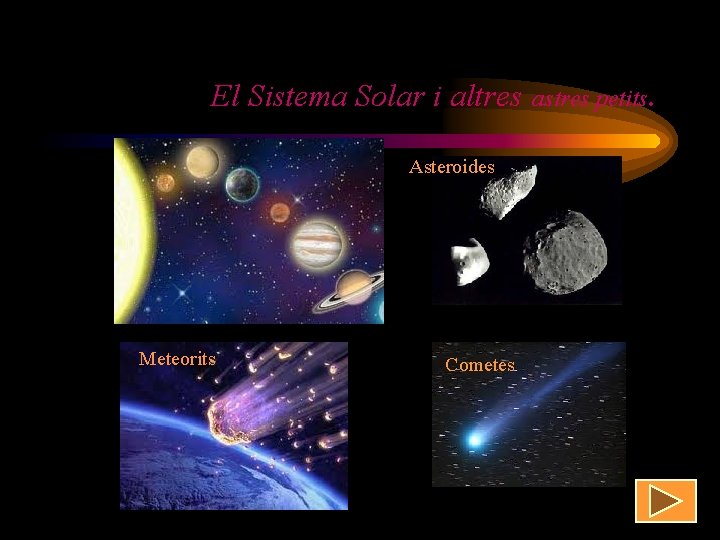 El Sistema Solar i altres astres petits.

Asteroides

Meteorits

Cometes